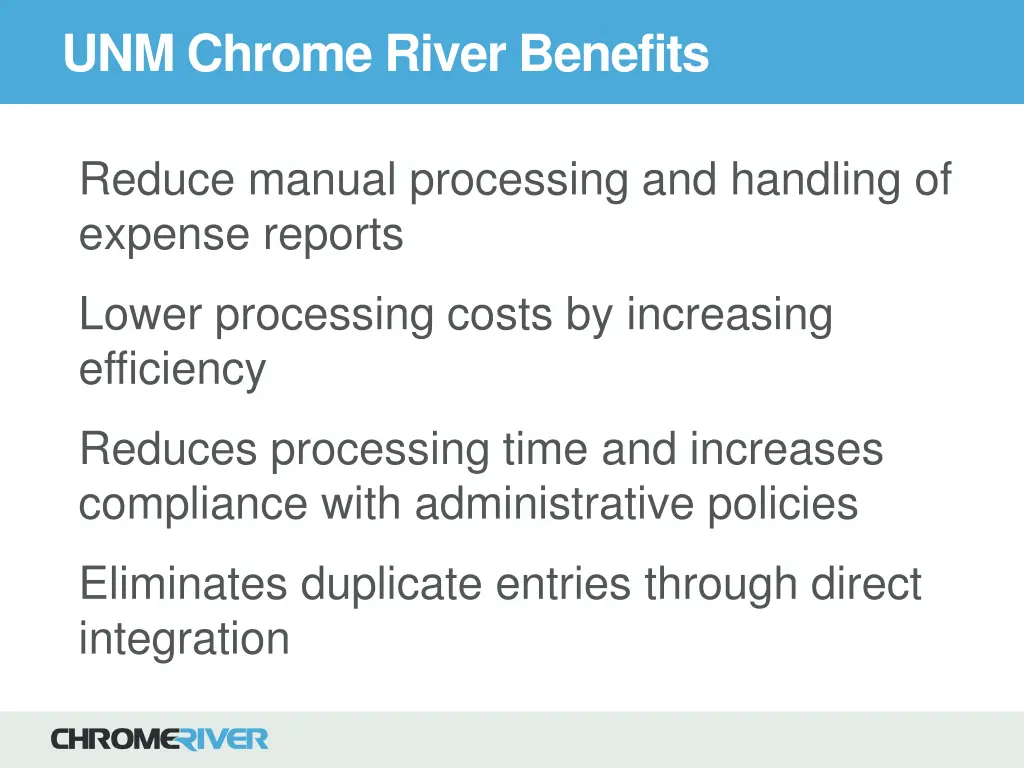 UNM Chrome River Benefits

Reduce manual processing and handling of expense reports

Lower processing costs by increasing efficiency

Reduces processing time and increases compliance with administrative policies

Eliminates duplicate entries through direct integration

CHROMERIVER